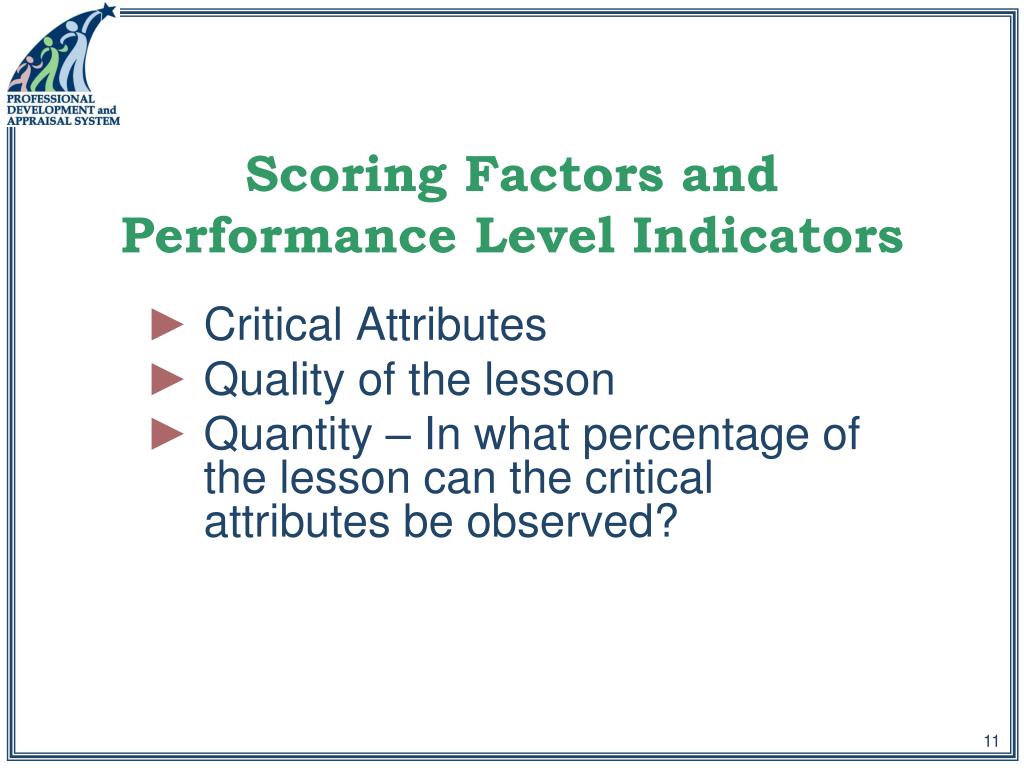 PROFESSIONAL DEVELOPMENT and APPRAISAL SYSTEM

Scoring Factors and Performance Level Indicators

► Critical Attributes
► Quality of the lesson
► Quantity – In what percentage of the lesson can the critical attributes be observed?

11